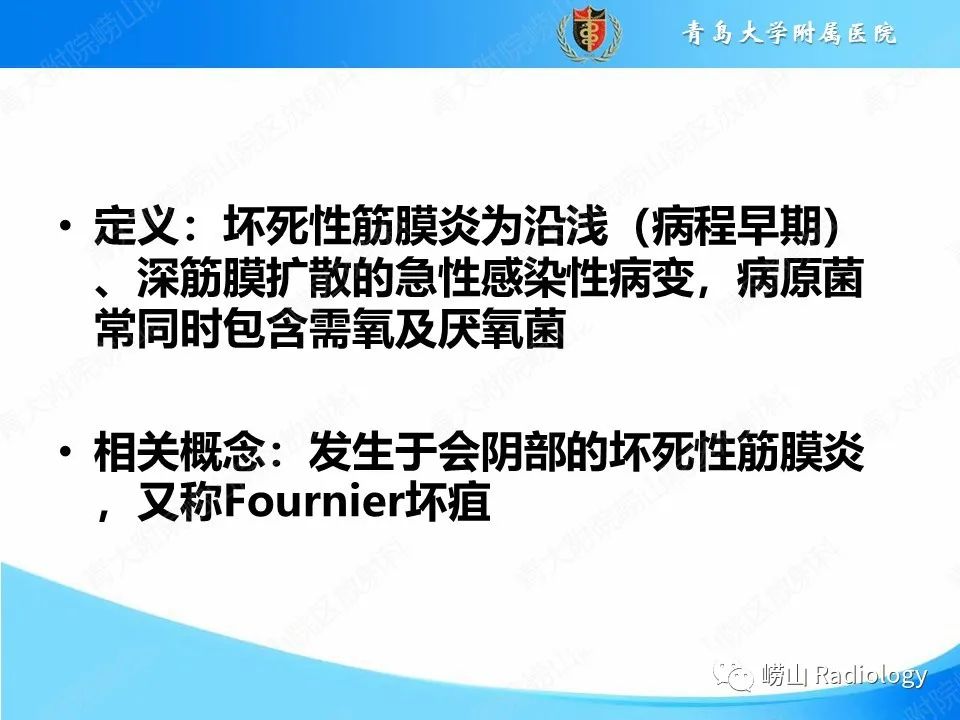 青島大学附属医院

• 定义：坏死性筋膜炎为沿浅（病程早期）、深筋膜扩散的急性感染性病变，病原菌常同时包含需氧及厌氧菌

• 相关概念：发生于会阴部的坏死性筋膜炎，又称Fournier坏疽

崂山 Radiology